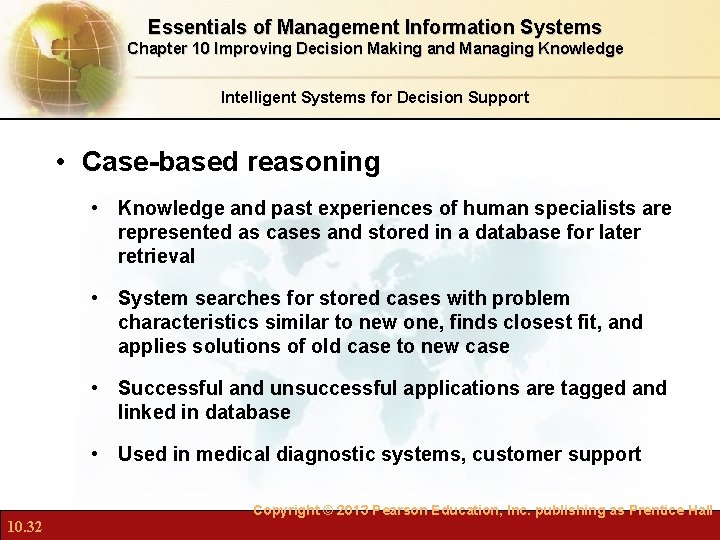 Essentials of Management Information Systems
Chapter 10 Improving Decision Making and Managing Knowledge

Intelligent Systems for Decision Support

• Case-based reasoning

• Knowledge and past experiences of human specialists are represented as cases and stored in a database for later retrieval

• System searches for stored cases with problem characteristics similar to new one, finds closest fit, and applies solutions of old case to new case

• Successful and unsuccessful applications are tagged and linked in database

• Used in medical diagnostic systems, customer support

Copyright © 2013 Pearson Education, Inc. publishing as Prentice Hall

10.32